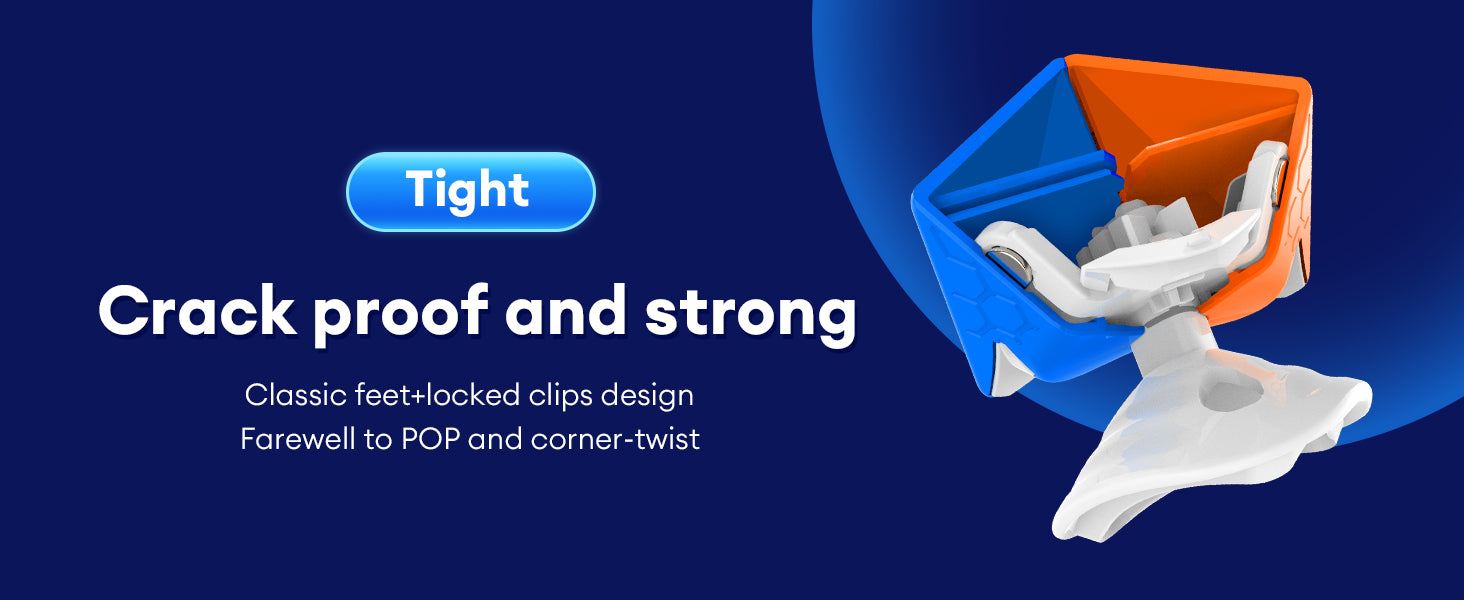 Tight

Crack proof and strong

Classic feet+locked clips design
Farewell to POP and corner-twist